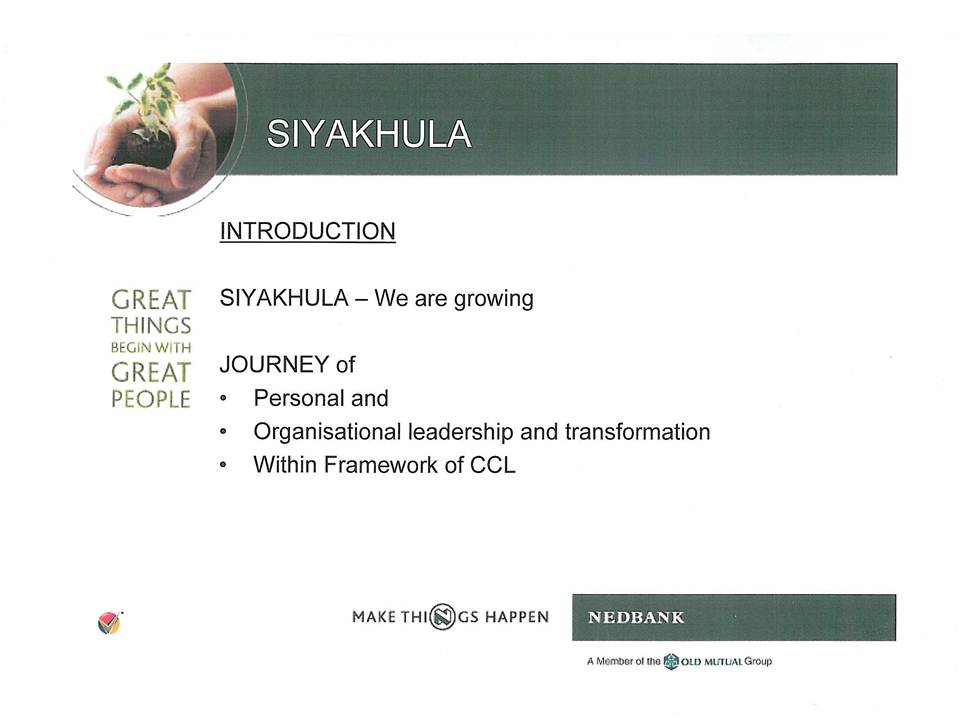 SIYAKHULA

INTRODUCTION

GREAT THINGS BEGIN WITH GREAT PEOPLE

SIYAKHULA – We are growing

JOURNEY of
• Personal and
• Organisational leadership and transformation
• Within Framework of CCL

MAKE THINGS HAPPEN

NEDBANK

A Member of the OLD MUTUAL Group